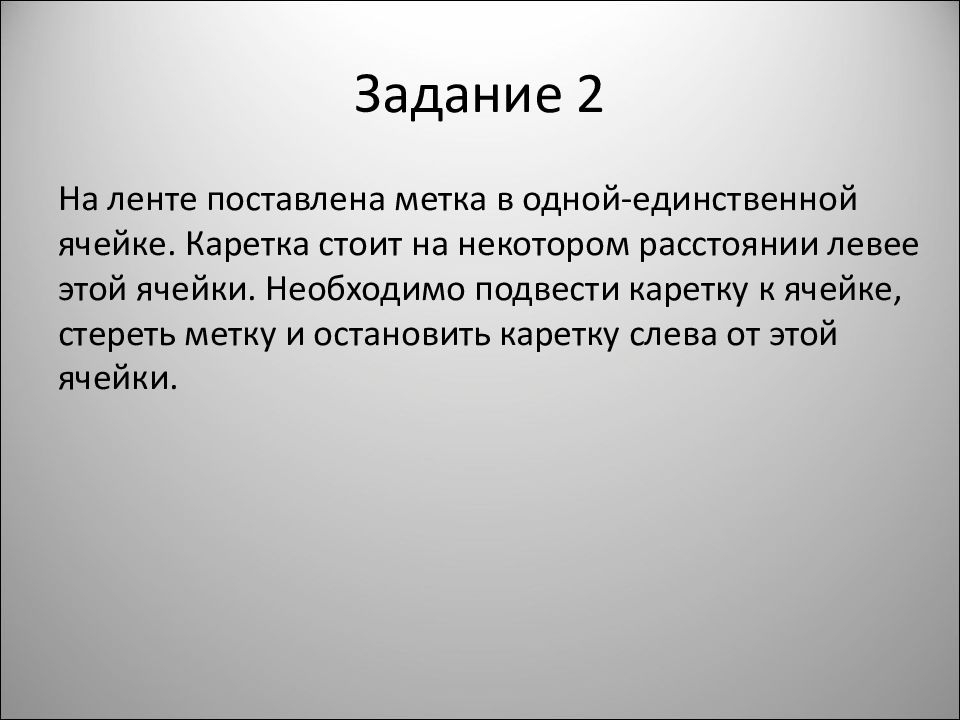 Задание 2

На ленте поставлена метка в одной-единственной ячейке. Каретка стоит на некотором расстоянии левее этой ячейки. Необходимо подвести каретку к ячейке, стереть метку и остановить каретку слева от этой ячейки.